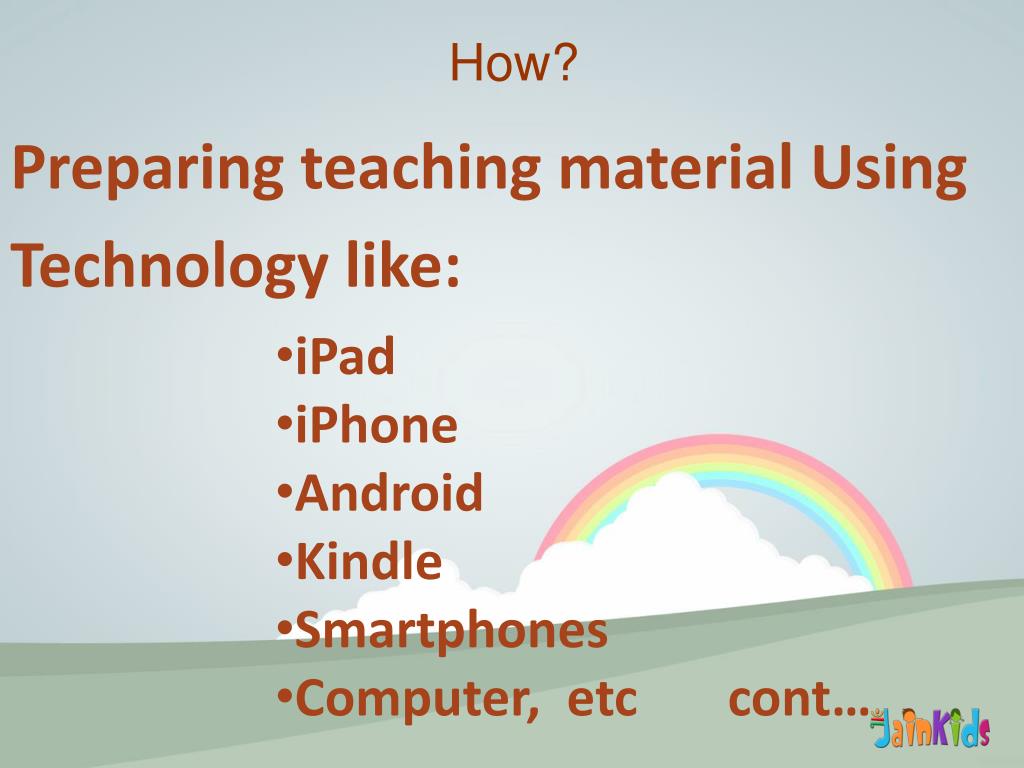 How?

Preparing teaching material Using Technology like:

•iPad
•iPhone
•Android
•Kindle
•Smartphones
•Computer, etc cont…

JainKids